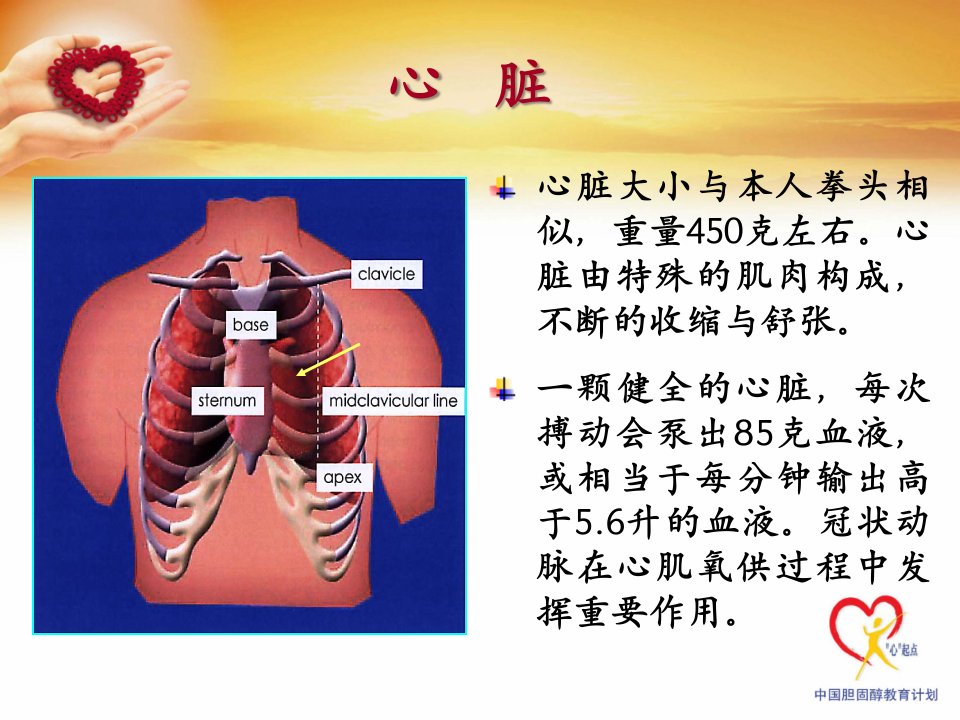 心 脏

clavicle
base
sternum
midclavicular line
apex

心脏大小与本人拳头相似，重量450克左右。心脏由特殊的肌肉构成，不断的收缩与舒张。

一颗健全的心脏，每次搏动会泵出85克血液，或相当于每分钟输出高于5.6升的血液。冠状动脉在心肌氧供过程中发挥重要作用。

"心"起点
中国胆固醇教育计划